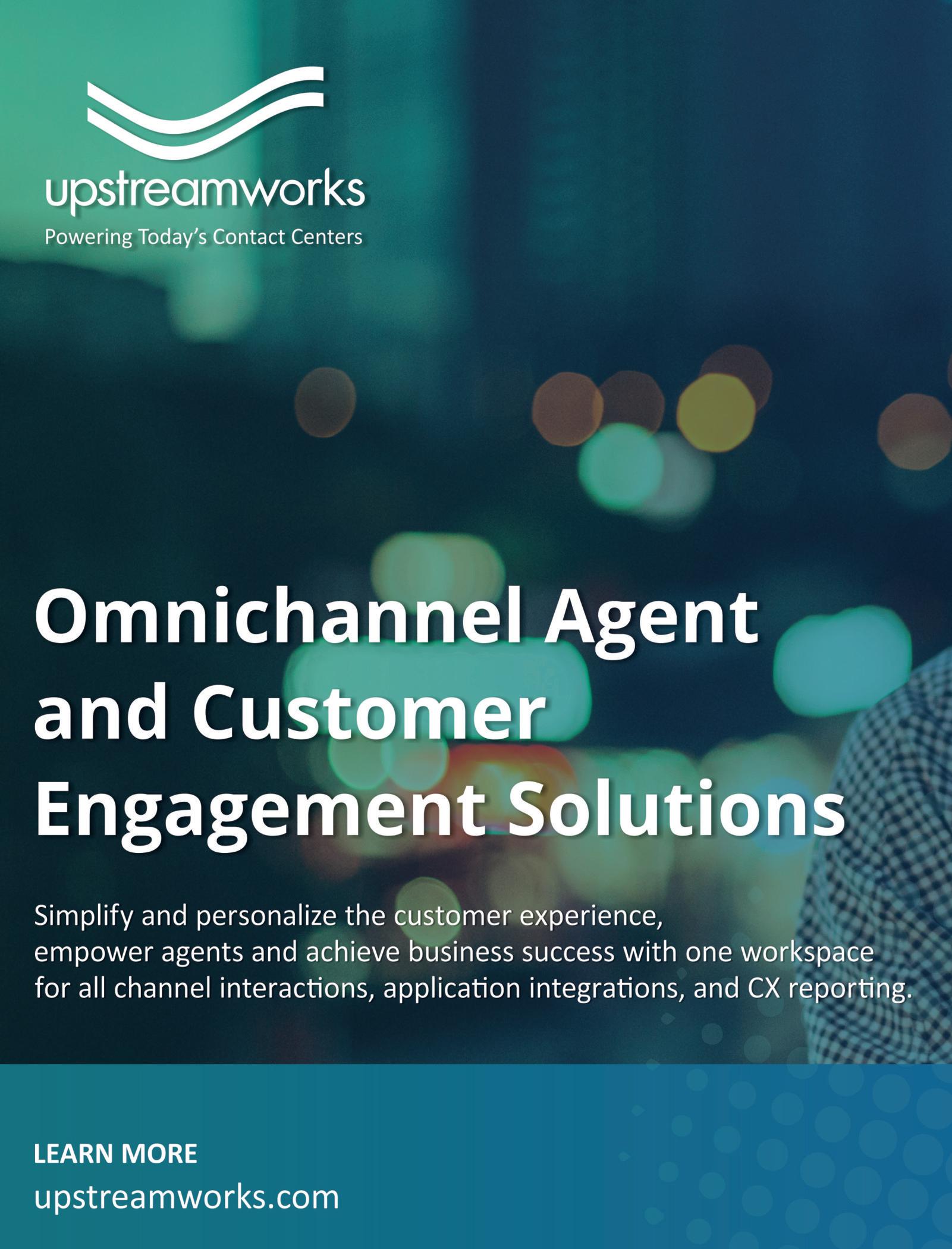 upstreamworks
Powering Today's Contact Centers

Omnichannel Agent and Customer Engagement Solutions

Simplify and personalize the customer experience, empower agents and achieve business success with one workspace for all channel interactions, application integrations, and CX reporting.

LEARN MORE
upstreamworks.com